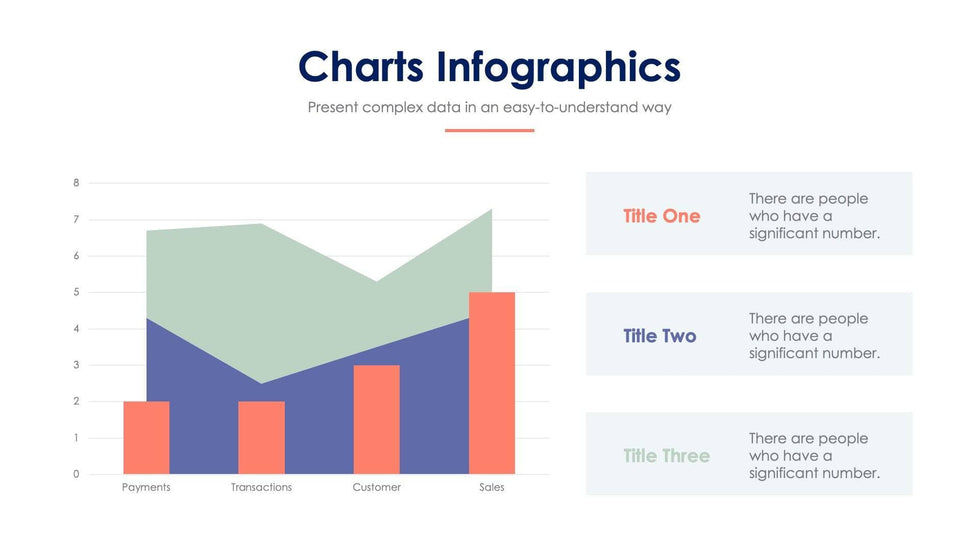 Charts Infographics

Present complex data in an easy-to-understand way

8
7
6
5
4
3
2
1
0

Payments
Transactions
Customer
Sales

Title One
There are people who have a significant number.

Title Two
There are people who have a significant number.

Title Three
There are people who have a significant number.